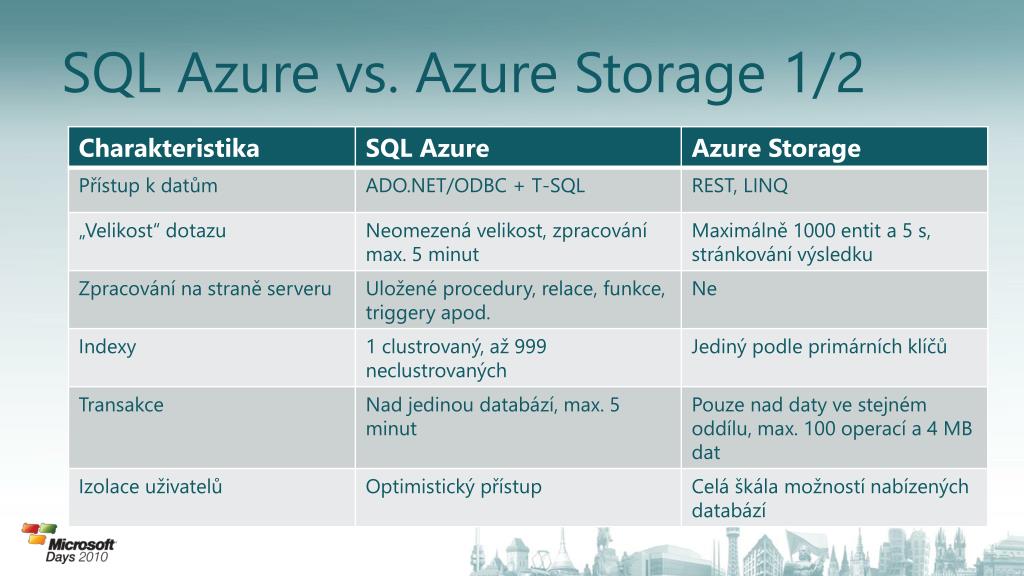 SQL Azure vs. Azure Storage 1/2

| Charakteristika | SQL Azure | Azure Storage |
|---|---|---|
| Přístup k datům | ADO.NET/ODBC + T-SQL | REST, LINQ |
| „Velikost" dotazu | Neomezená velikost, zpracování max. 5 minut | Maximálně 1000 entit a 5 s, stránkování výsledku |
| Zpracování na straně serveru | Uložené procedury, relace, funkce, triggery apod. | Ne |
| Indexy | 1 clustrovaný, až 999 neclustrovaných | Jediný podle primárních klíčů |
| Transakce | Nad jedinou databází, max. 5 minut | Pouze nad daty ve stejném oddílu, max. 100 operací a 4 MB dat |
| Izolace uživatelů | Optimistický přístup | Celá škála možností nabízených databází |

Microsoft Days 2010